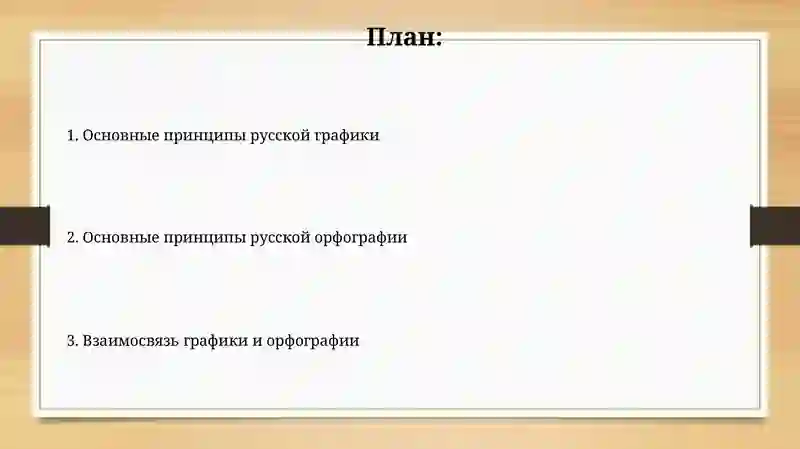 План:

1. Основные принципы русской графики

2. Основные принципы русской орфографии

3. Взаимосвязь графики и орфографии